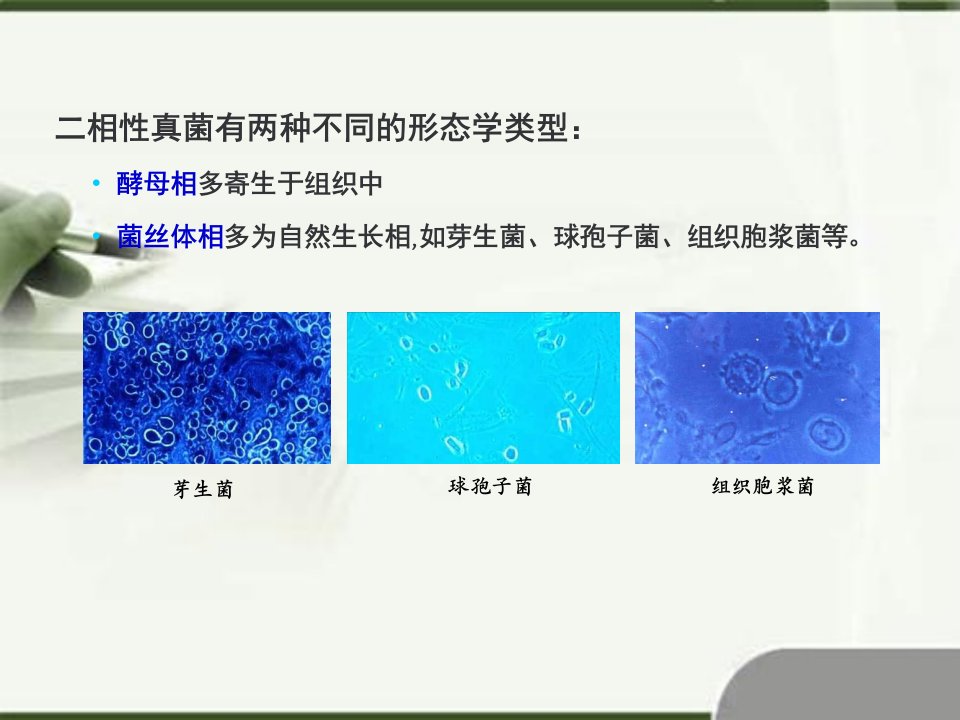 二相性真菌有两种不同的形态学类型：

• 酵母相多寄生于组织中

• 菌丝体相多为自然生长相,如芽生菌、球孢子菌、组织胞浆菌等。

芽生菌

球孢子菌

组织胞浆菌